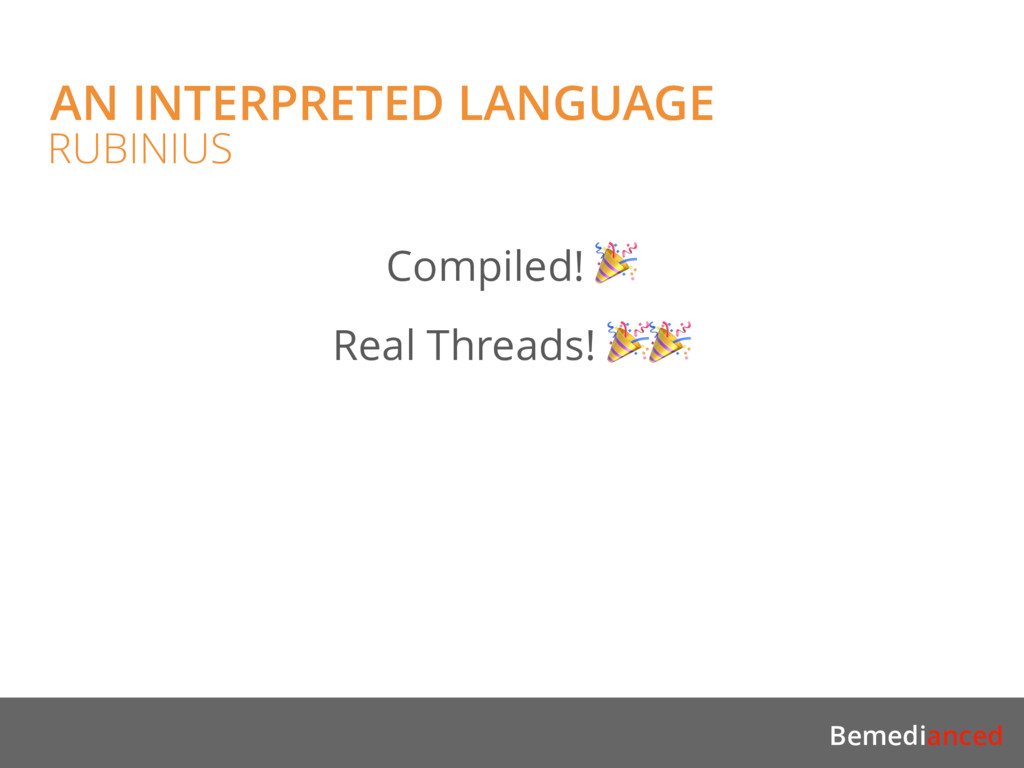 AN INTERPRETED LANGUAGE
RUBINIUS

Compiled! 🎉

Real Threads! 🎉🎉

Bemedianced